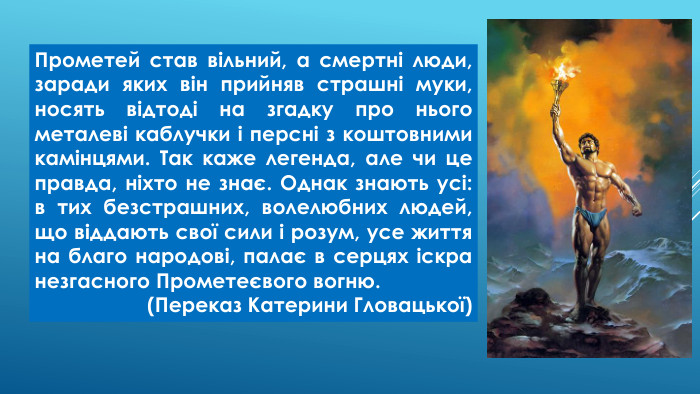 Прометей став вільний, а смертні люди, заради яких він прийняв страшні муки, носять відтоді на згадку про нього металеві каблучки і персні з коштовними камінцями. Так каже легенда, але чи це правда, ніхто не знає. Однак знають усі: в тих безстрашних, волелюбних людей, що віддають свої сили і розум, усе життя на благо народові, палає в серцях іскра незгасного Прометеєвого вогню.

(Переказ Катерини Гловацької)